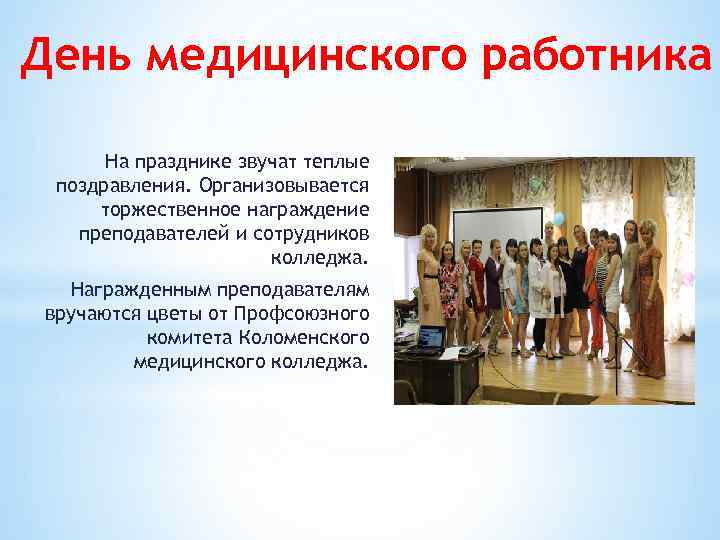 День медицинского работника

На празднике звучат теплые поздравления. Организовывается торжественное награждение преподавателей и сотрудников колледжа.

Награжденным преподавателям вручаются цветы от Профсоюзного комитета Коломенского медицинского колледжа.